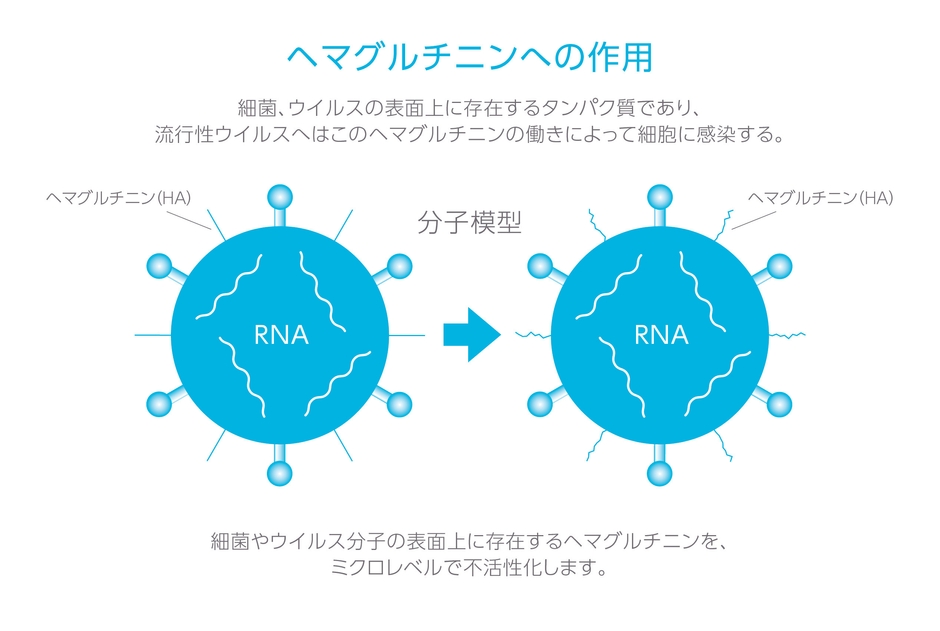 ヘマグルチニンへの作用

細菌、ウイルスの表面上に存在するタンパク質であり、
流行性ウイルスへはこのヘマグルチニンの働きによって細胞に感染する。

ヘマグルチニン(HA)

分子模型

ヘマグルチニン(HA)

RNA

RNA

細菌やウイルス分子の表面上に存在するヘマグルチニンを、
ミクロレベルで不活性化します。